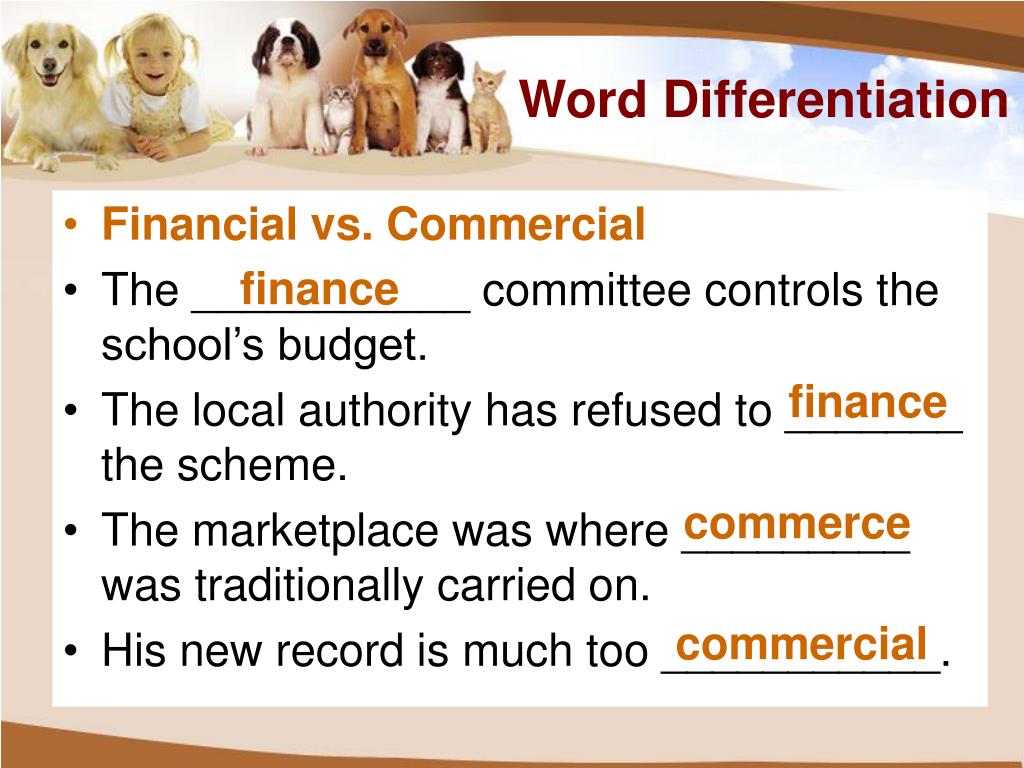 Word Differentiation

• Financial vs. Commercial
• The finance committee controls the school's budget.
• The local authority has refused to finance the scheme.
• The marketplace was where commerce was traditionally carried on.
• His new record is much too commercial.